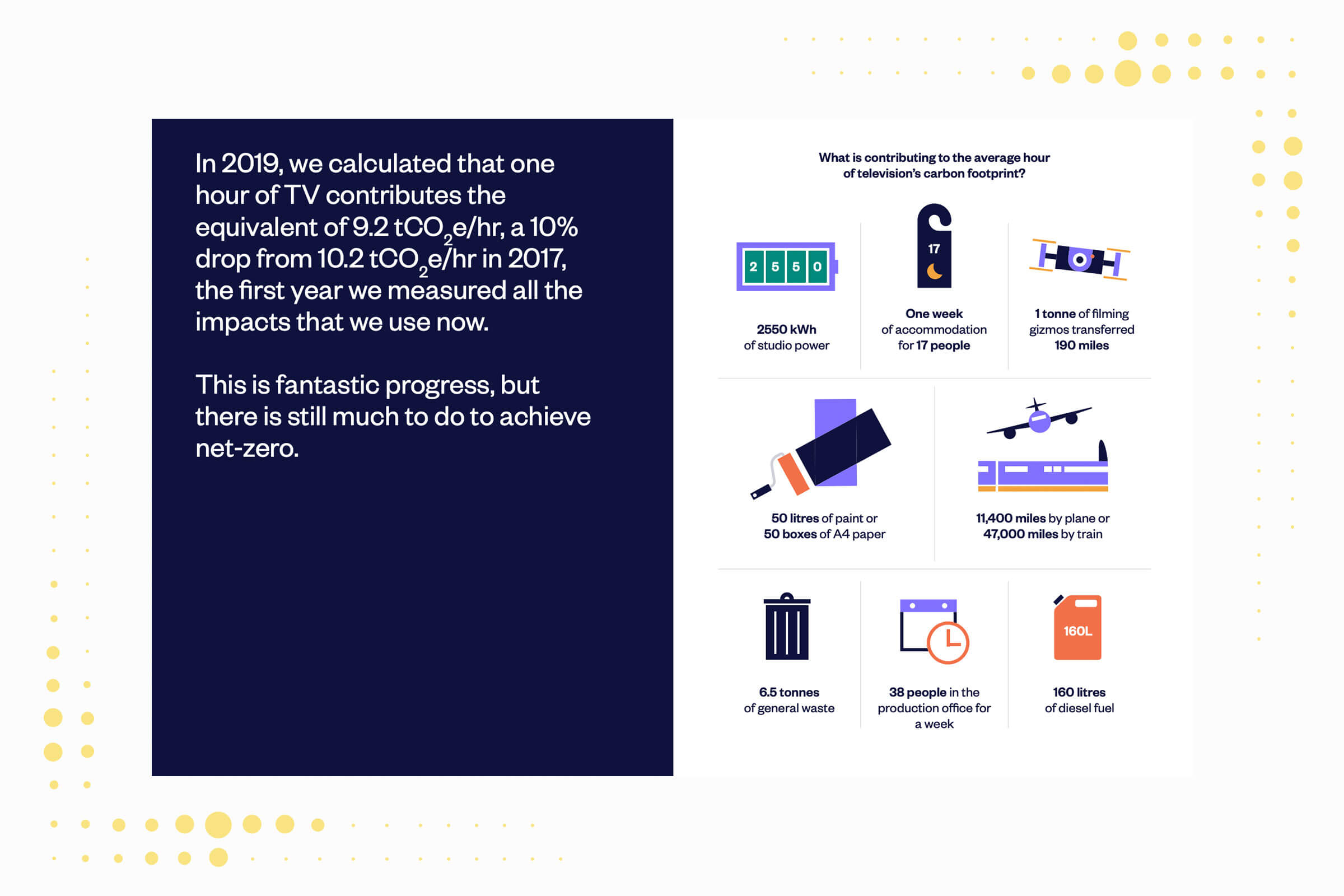 In 2019, we calculated that one hour of TV contributes the equivalent of 9.2 $tCO_2e$/hr, a 10% drop from 10.2 $tCO_2e$/hr in 2017, the first year we measured all the impacts that we use now.

This is fantastic progress, but there is still much to do to achieve net-zero.

What is contributing to the average hour of television's carbon footprint?

2 5 5 0

2550 kWh of studio power

17

One week of accommodation for 17 people

1 tonne of filming gizmos transferred 190 miles

50 litres of paint or 50 boxes of A4 paper

11,400 miles by plane or 47,000 miles by train

6.5 tonnes of general waste

38 people in the production office for a week

160L

160 litres of diesel fuel